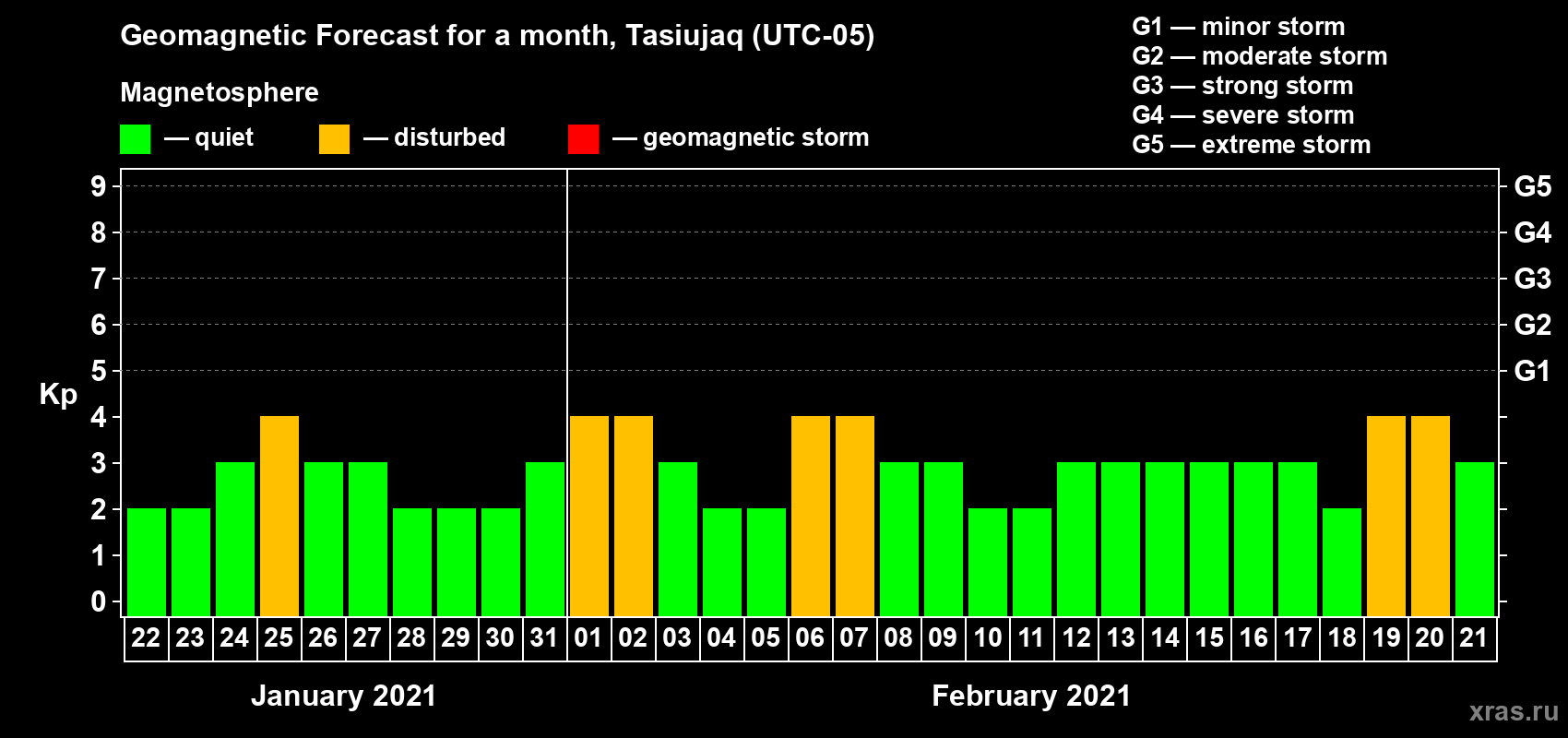 Geomagnetic Forecast for a month, Tasiujaq (UTC-05)

Magnetosphere

— quiet — disturbed — geomagnetic storm

G1 — minor storm
G2 — moderate storm
G3 — strong storm
G4 — severe storm
G5 — extreme storm

Kp

9
8
7
6
5
4
3
2
1
0

G5
G4
G3
G2
G1

22 23 24 25 26 27 28 29 30 31 01 02 03 04 05 06 07 08 09 10 11 12 13 14 15 16 17 18 19 20 21

January 2021

February 2021

xras.ru